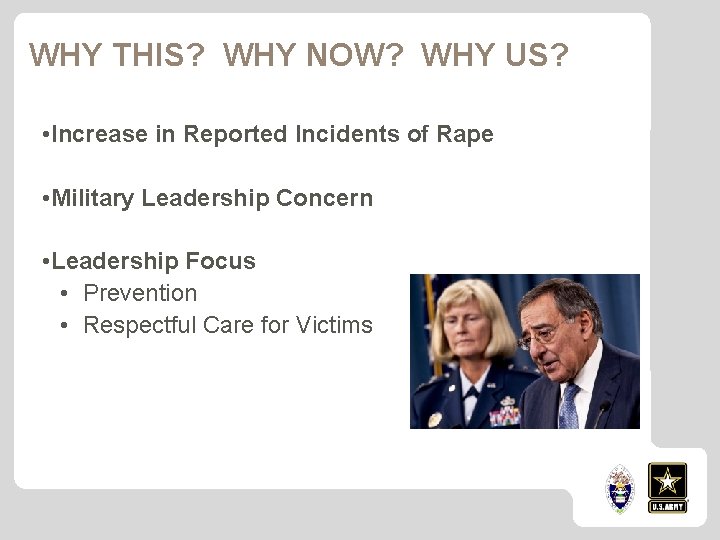 WHY THIS? WHY NOW? WHY US?

•Increase in Reported Incidents of Rape

•Military Leadership Concern

•Leadership Focus
• Prevention
• Respectful Care for Victims

U.S.ARMY